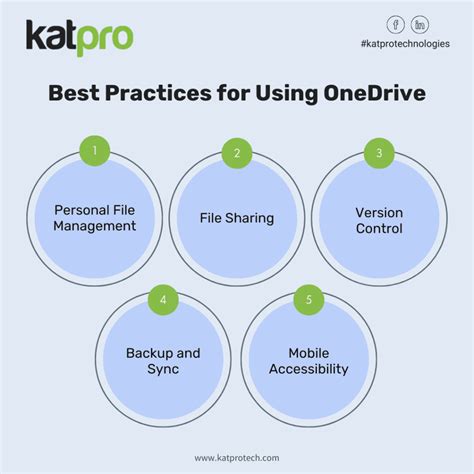 katpro

f in
#katprotechnologies

Best Practices for Using OneDrive

1
Personal File Management

2
File Sharing

3
Version Control

4
Backup and Sync

5
Mobile Accessibility

www.katprotech.com